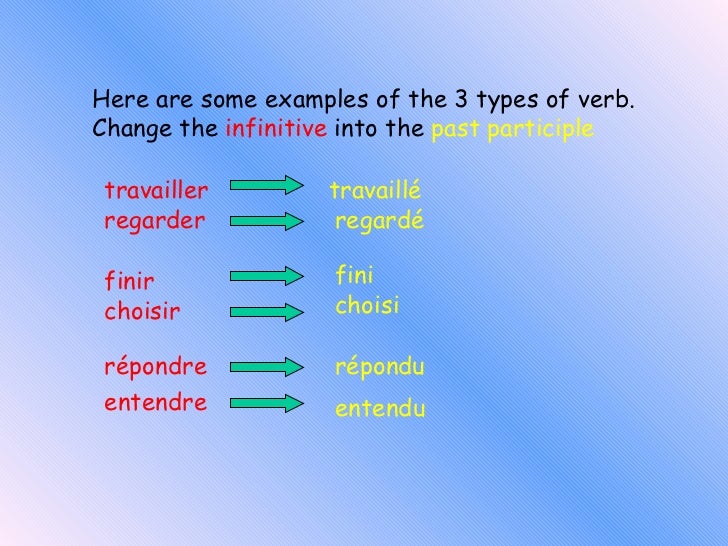 Here are some examples of the 3 types of verb.
Change the infinitive into the past participle

travailler travaillé
regarder regardé

finir fini
choisir choisi

répondre répondu
entendre entendu